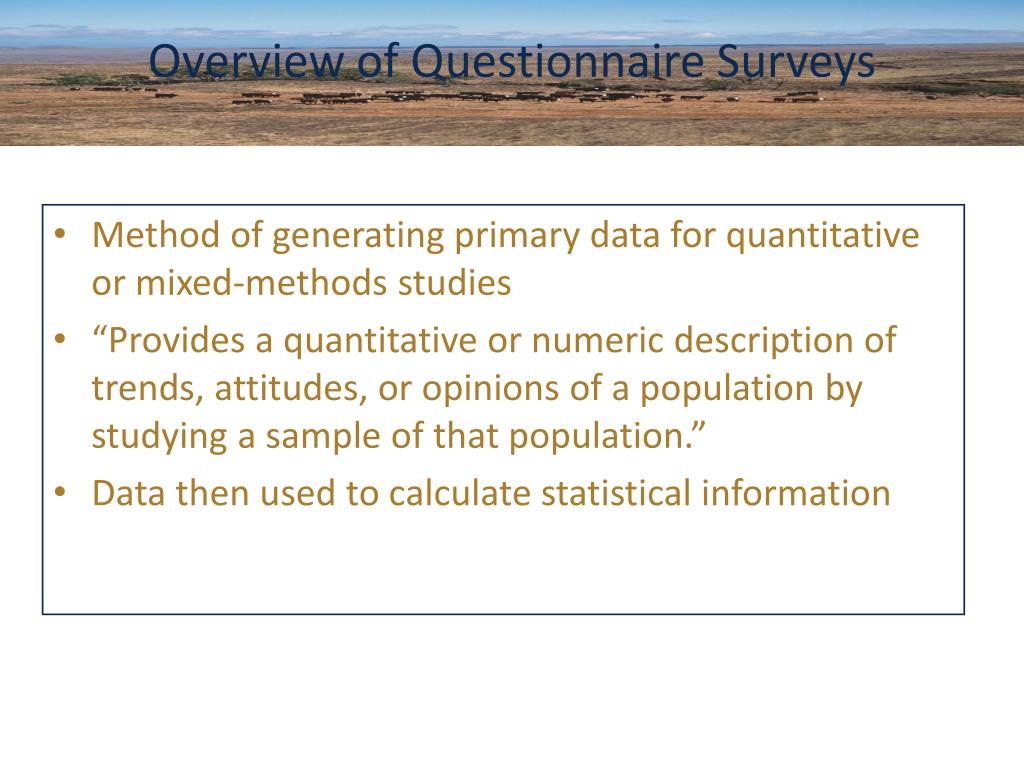 Overview of Questionnaire Surveys

• Method of generating primary data for quantitative or mixed-methods studies
• “Provides a quantitative or numeric description of trends, attitudes, or opinions of a population by studying a sample of that population.”
• Data then used to calculate statistical information